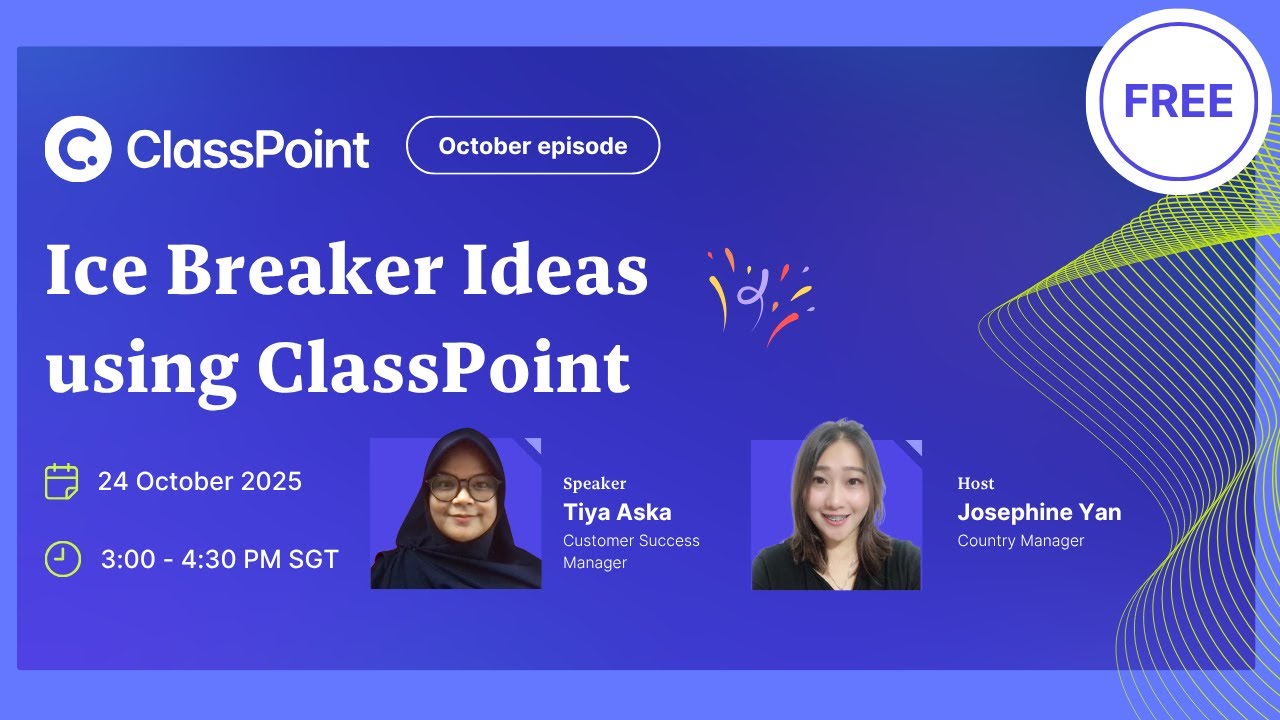 FREE

ClassPoint

October episode

Ice Breaker Ideas using ClassPoint

24 October 2025

3:00 - 4:30 PM SGT

Speaker
Tiya Aska
Customer Success Manager

Host
Josephine Yan
Country Manager